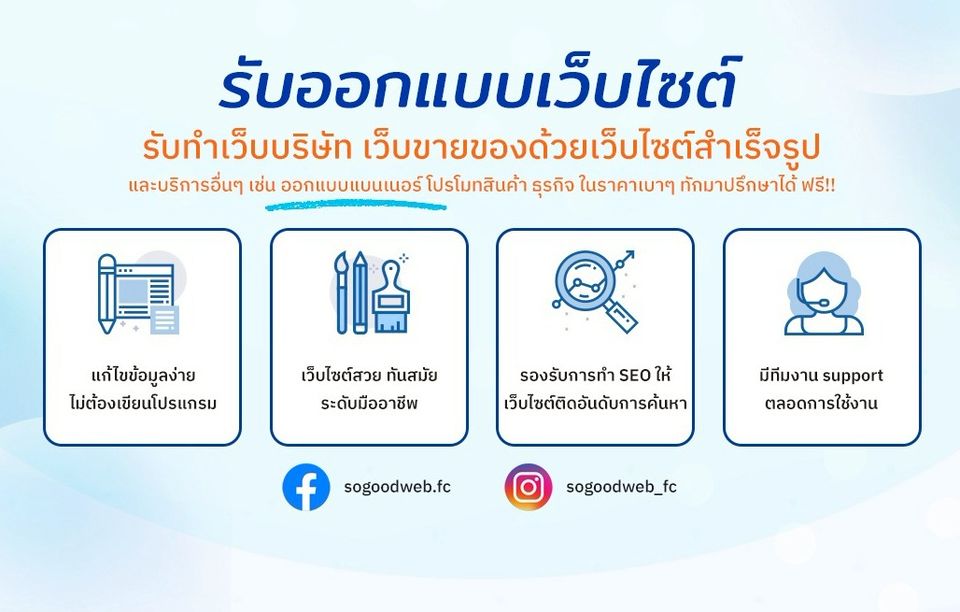 รับออกแบบเว็บไซต์

รับทำเว็บบริษัท เว็บขายของด้วยเว็บไซต์สำเร็จรูป

และบริการอื่นๆ เช่น ออกแบบแบนเนอร์ โปรโมทสินค้า ธุรกิจ ในราคาเบาๆ ทักมาปรึกษาได้ ฟรี!!

แก้ไขข้อมูลง่าย
ไม่ต้องเขียนโปรแกรม

เว็บไซต์สวย ทันสมัย
ระดับมืออาชีพ

รองรับการทำ SEO ให้
เว็บไซต์ติดอันดับการค้นหา

มีทีมงาน support
ตลอดการใช้งาน

sogoodweb.fc

sogoodweb_fc